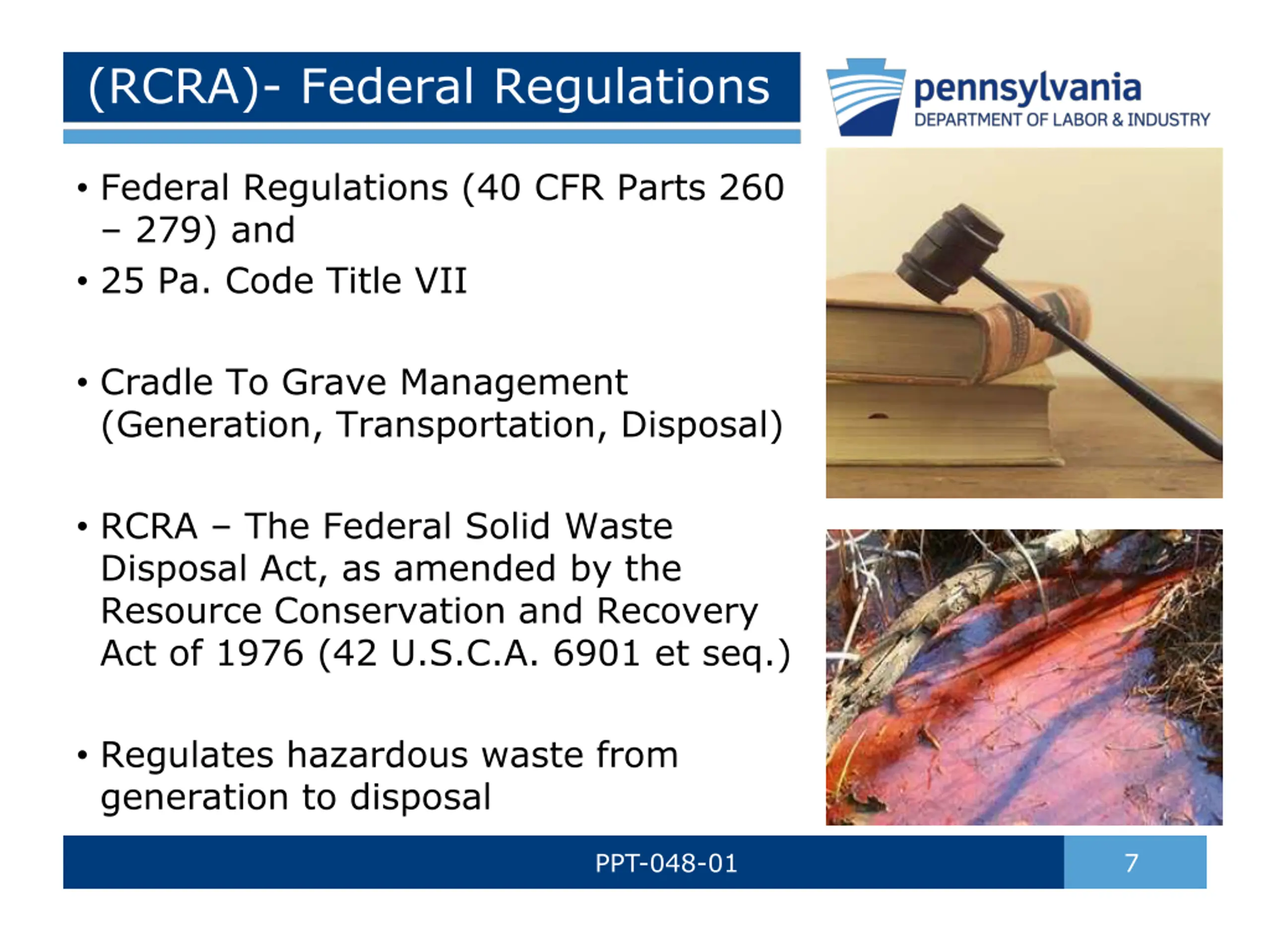 (RCRA)- Federal Regulations

pennsylvania
DEPARTMENT OF LABOR & INDUSTRY

• Federal Regulations (40 CFR Parts 260 – 279) and
• 25 Pa. Code Title VII

• Cradle To Grave Management (Generation, Transportation, Disposal)

• RCRA – The Federal Solid Waste Disposal Act, as amended by the Resource Conservation and Recovery Act of 1976 (42 U.S.C.A. 6901 et seq.)

• Regulates hazardous waste from generation to disposal

PPT-048-01

7